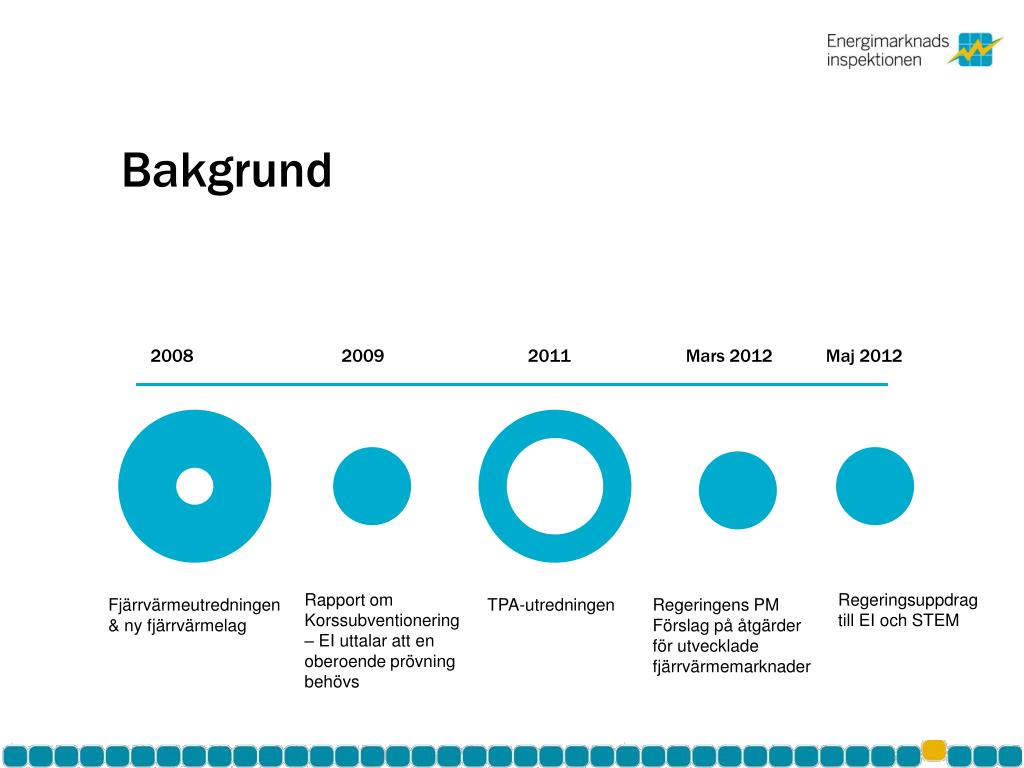 Energimarknads inspektionen

Bakgrund

2008

2009

2011

Mars 2012

Maj 2012

Fjärrvärmeutredningen & ny fjärrvärmelag

Rapport om Korssubventionering – EI uttalar att en oberoende prövning behövs

TPA-utredningen

Regeringens PM Förslag på åtgärder för utvecklade fjärrvärmemarknader

Regeringsuppdrag till EI och STEM